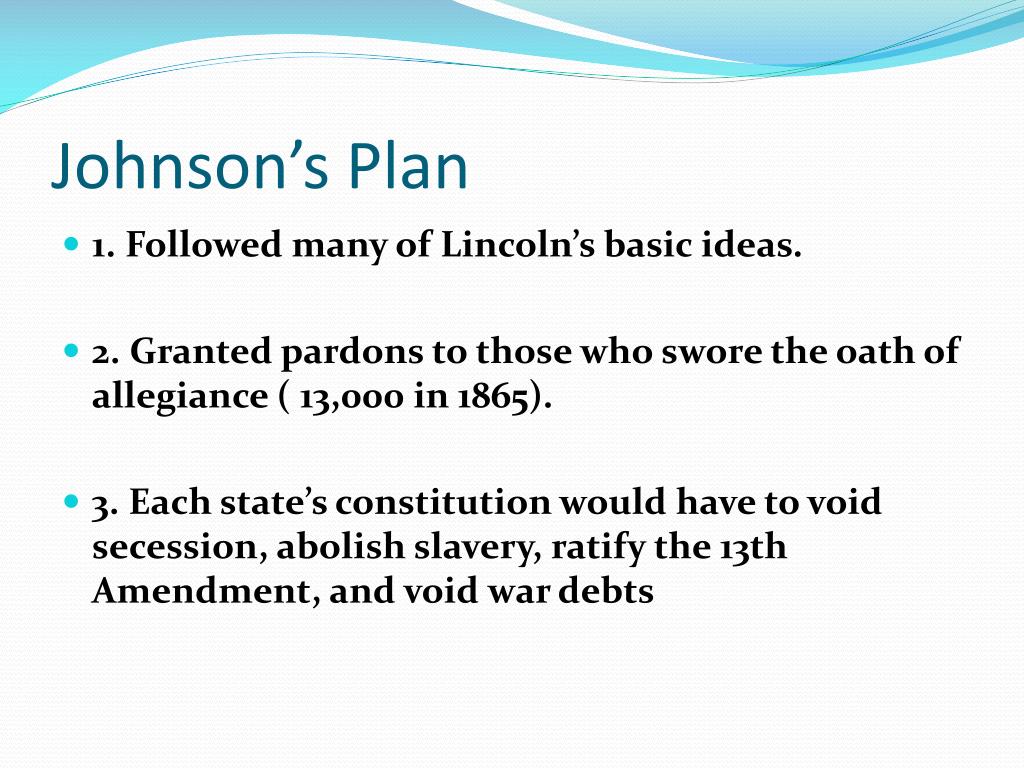 Johnson’s Plan

1. Followed many of Lincoln’s basic ideas.

2. Granted pardons to those who swore the oath of allegiance ( 13,000 in 1865).

3. Each state’s constitution would have to void secession, abolish slavery, ratify the 13th Amendment, and void war debts